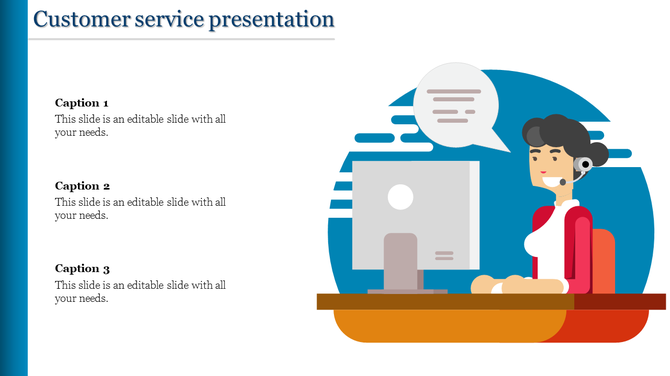 Customer service presentation

Caption 1
This slide is an editable slide with all your needs.

Caption 2
This slide is an editable slide with all your needs.

Caption 3
This slide is an editable slide with all your needs.